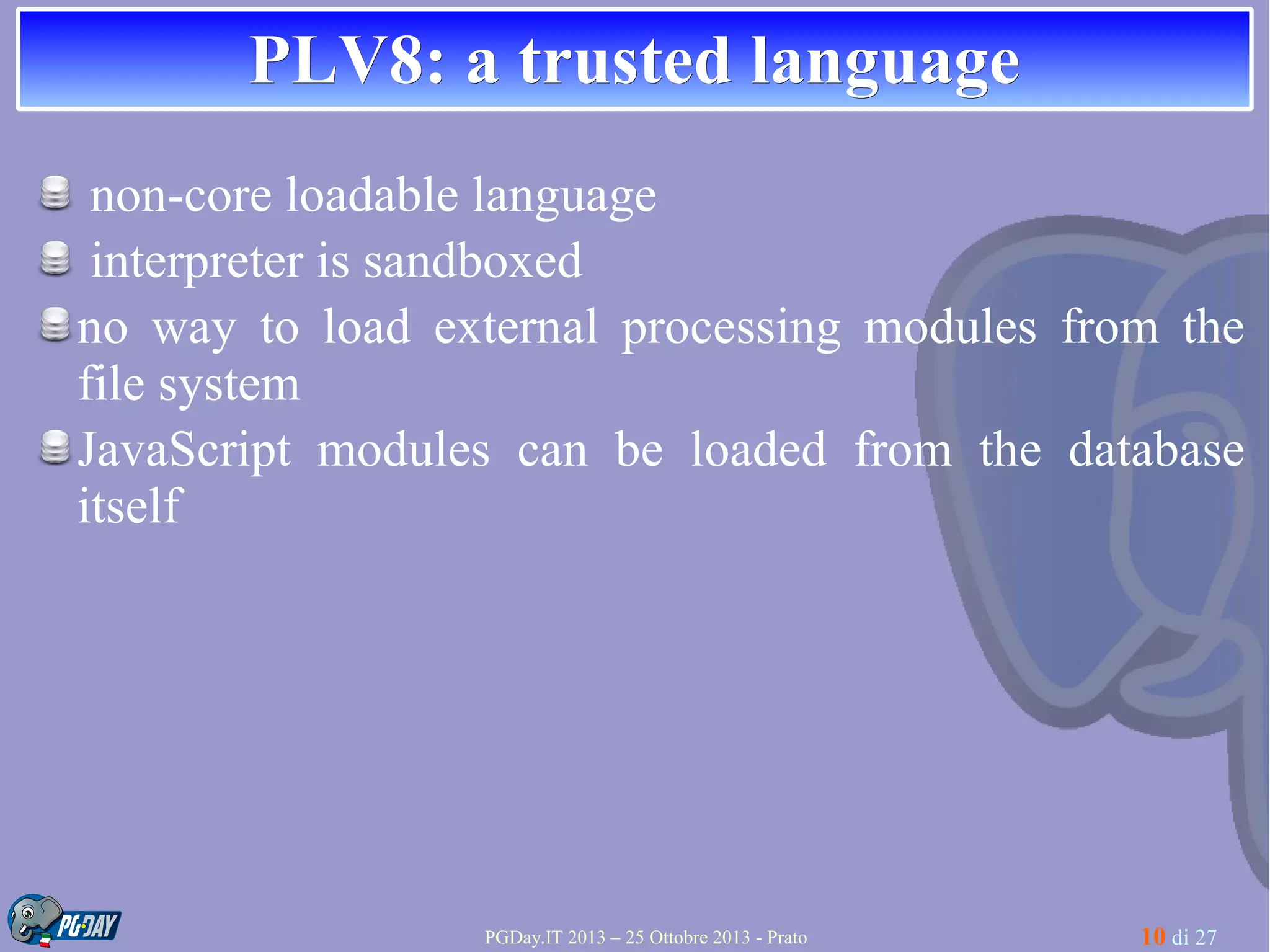 PLV8: a trusted language

non-core loadable language

interpreter is sandboxed

no way to load external processing modules from the file system

JavaScript modules can be loaded from the database itself

PG·DAY

PGDay.IT 2013 – 25 Ottobre 2013 - Prato

10 di 27